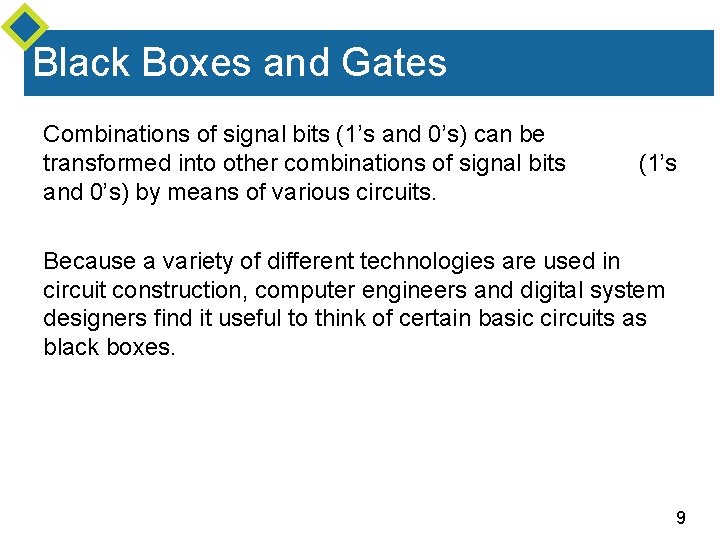 Black Boxes and Gates

Combinations of signal bits (1’s and 0’s) can be transformed into other combinations of signal bits (1’s and 0’s) by means of various circuits.

Because a variety of different technologies are used in circuit construction, computer engineers and digital system designers find it useful to think of certain basic circuits as black boxes.

9